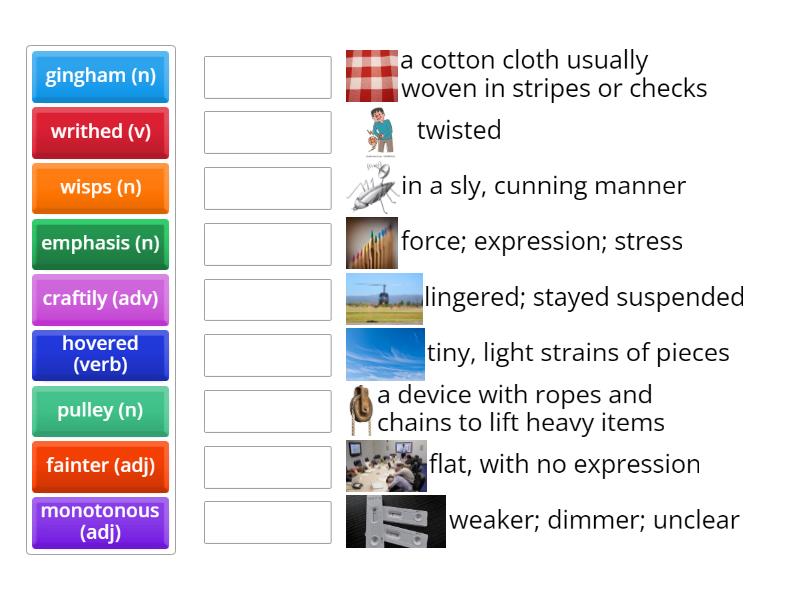 gingham (n)
writhed (v)
wisps (n)
emphasis (n)
craftily (adv)
hovered (verb)
pulley (n)
fainter (adj)
monotonous (adj)

a cotton cloth usually woven in stripes or checks
twisted
in a sly, cunning manner
force; expression; stress
lingered; stayed suspended
tiny, light strains of pieces
a device with ropes and chains to lift heavy items
flat, with no expression
weaker; dimmer; unclear